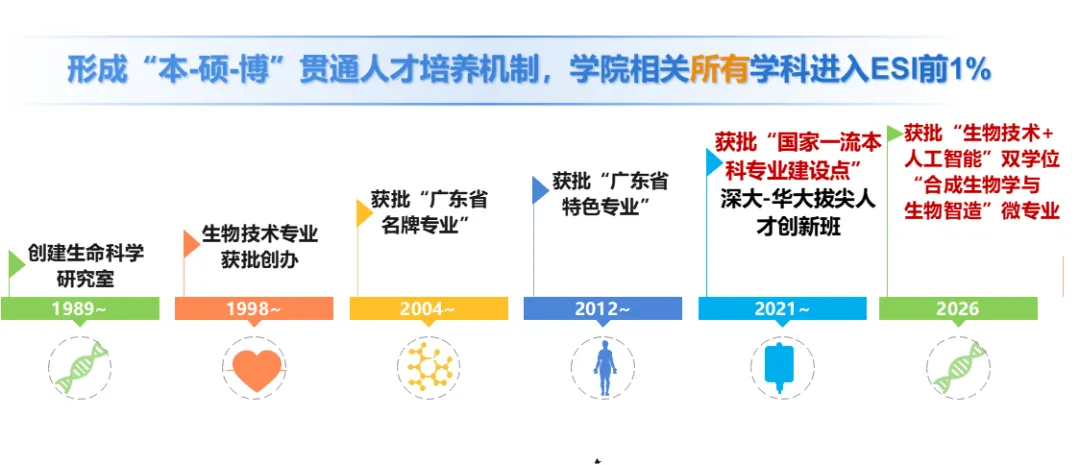 形成“本-硕-博”贯通人才培养机制，学院相关所有学科进入ESI前1%

创建生命科学研究室
1989~

生物技术专业获批创办
1998~

获批“广东省名牌专业”
2004~

获批“广东省特色专业”
2012~

获批“国家一流本科专业建设点”
深大-华大拔尖人才创新班
2021~

获批“生物技术+人工智能”双学位
“合成生物学与生物智造”微专业
2026